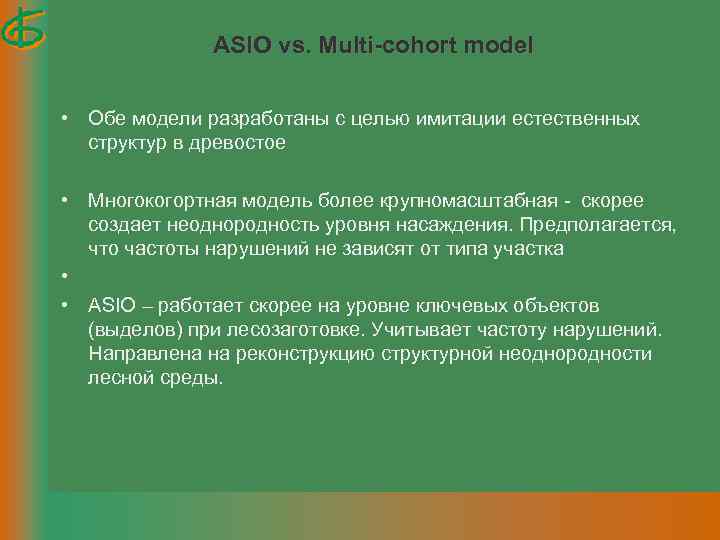 ASIO vs. Multi-cohort model

• Обе модели разработаны с целью имитации естественных структур в древостое

• Многокогортная модель более крупномасштабная - скорее создает неоднородность уровня насаждения. Предполагается, что частоты нарушений не зависят от типа участка

•

• ASIO – работает скорее на уровне ключевых объектов (выделов) при лесозаготовке. Учитывает частоту нарушений. Направлена на реконструкцию структурной неоднородности лесной среды.